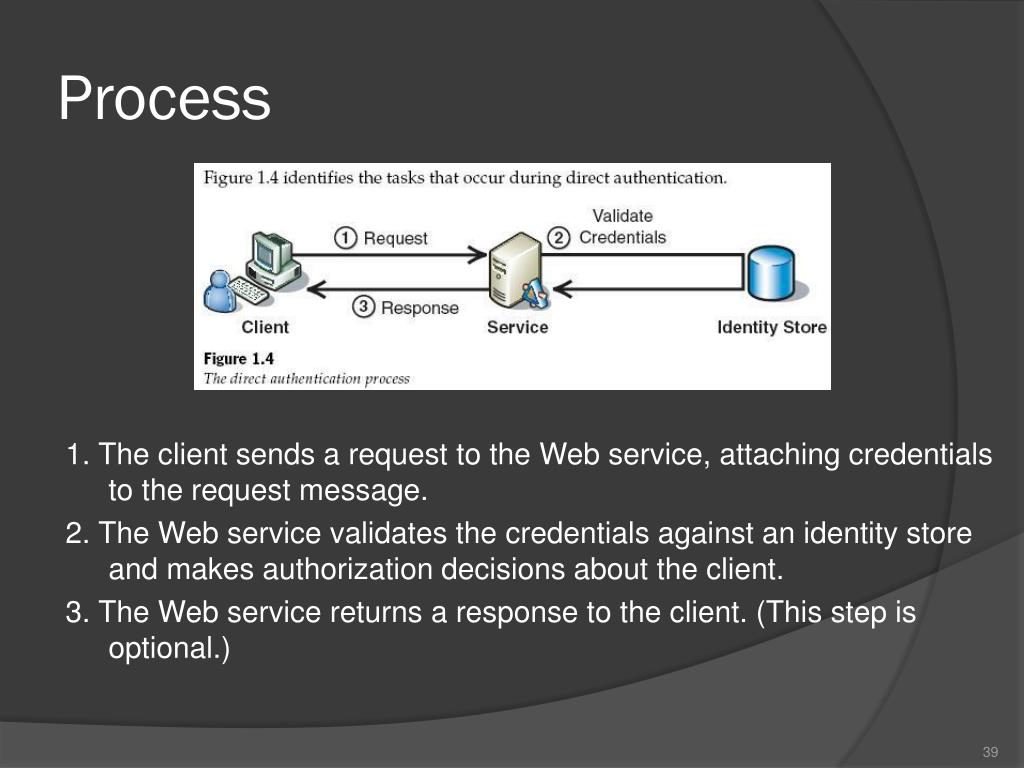 Process

Figure 1.4 identifies the tasks that occur during direct authentication.

① Request

② Validate Credentials

③ Response

Client

Service

Identity Store

Figure 1.4
The direct authentication process

1. The client sends a request to the Web service, attaching credentials to the request message.

2. The Web service validates the credentials against an identity store and makes authorization decisions about the client.

3. The Web service returns a response to the client. (This step is optional.)

39